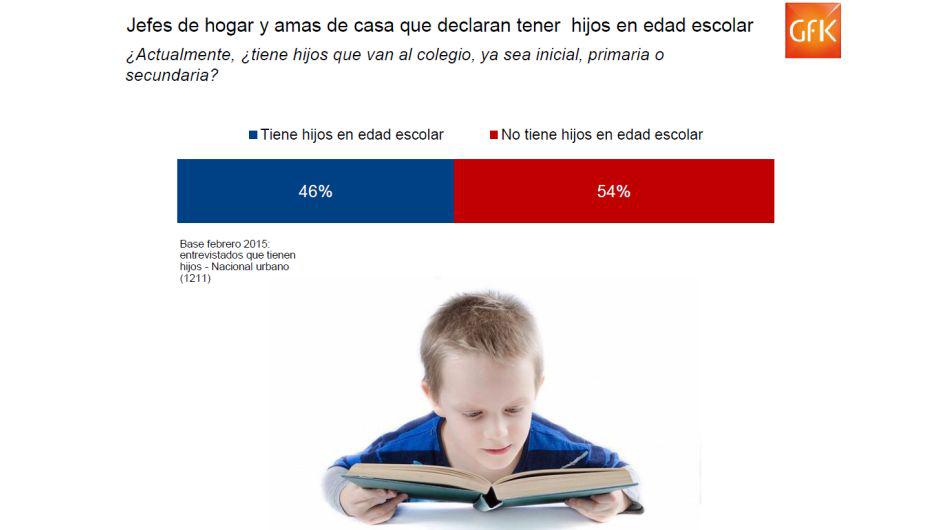 Jefes de hogar y amas de casa que declaran tener hijos en edad escolar

GfK

¿Actualmente, ¿tiene hijos que van al colegio, ya sea inicial, primaria o secundaria?

Tiene hijos en edad escolar
No tiene hijos en edad escolar

46%
54%

Base febrero 2015: entrevistados que tienen hijos - Nacional urbano (1211)